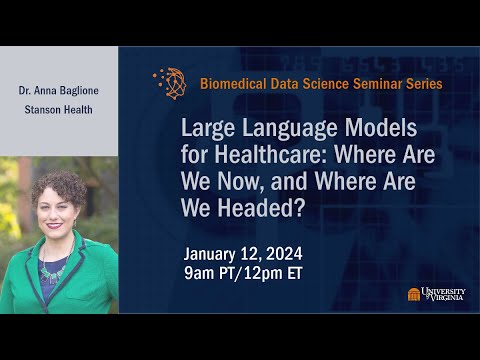 Dr. Anna Baglione
Stanson Health

Biomedical Data Science Seminar Series

Large Language Models for Healthcare: Where Are We Now, and Where Are We Headed?

January 12, 2024
9am PT/12pm ET

UNIVERSITY of VIRGINIA